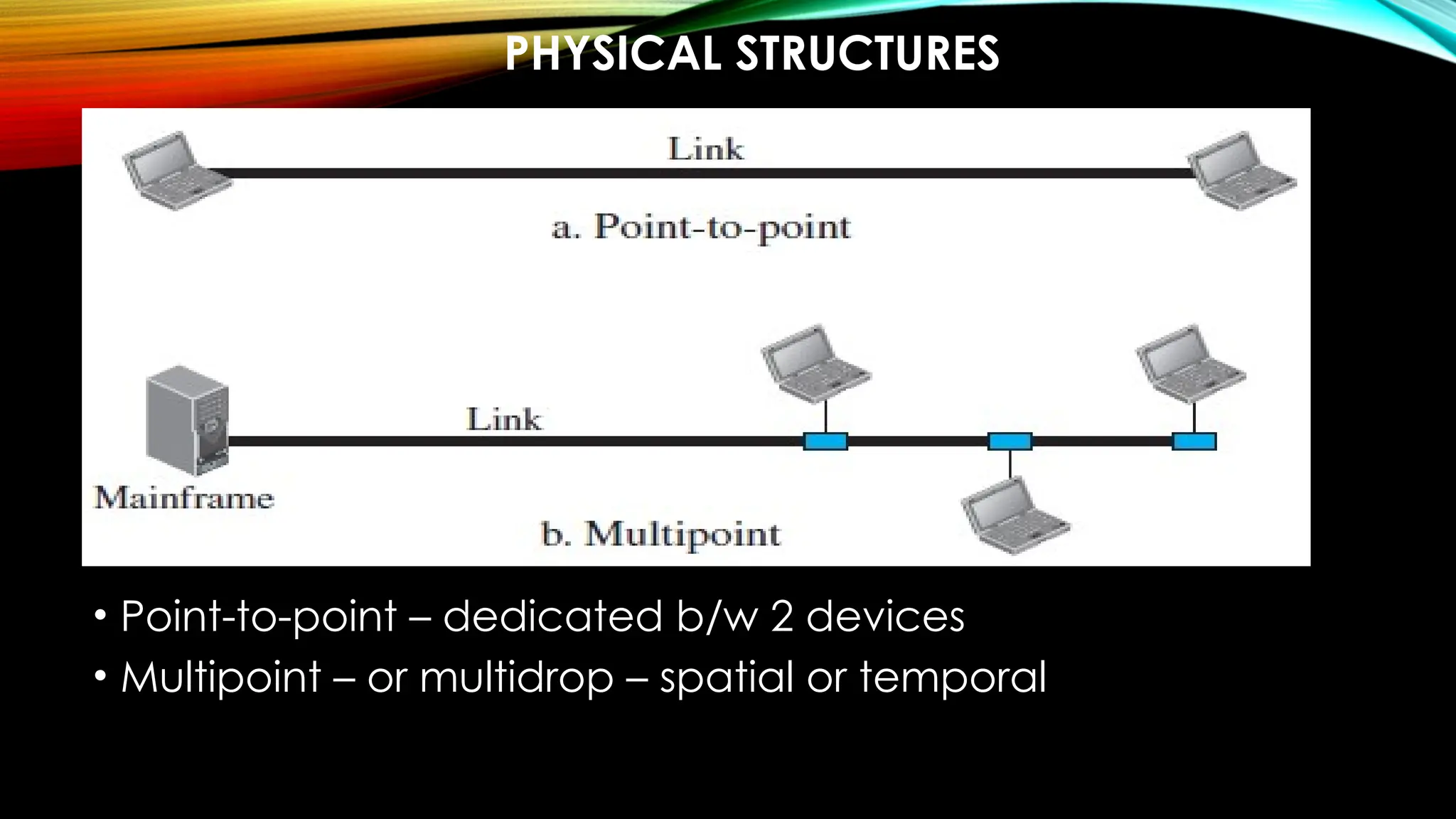 PHYSICAL STRUCTURES

Link

a. Point-to-point

Link

Mainframe

b. Multipoint

• Point-to-point – dedicated b/w 2 devices
• Multipoint – or multidrop – spatial or temporal